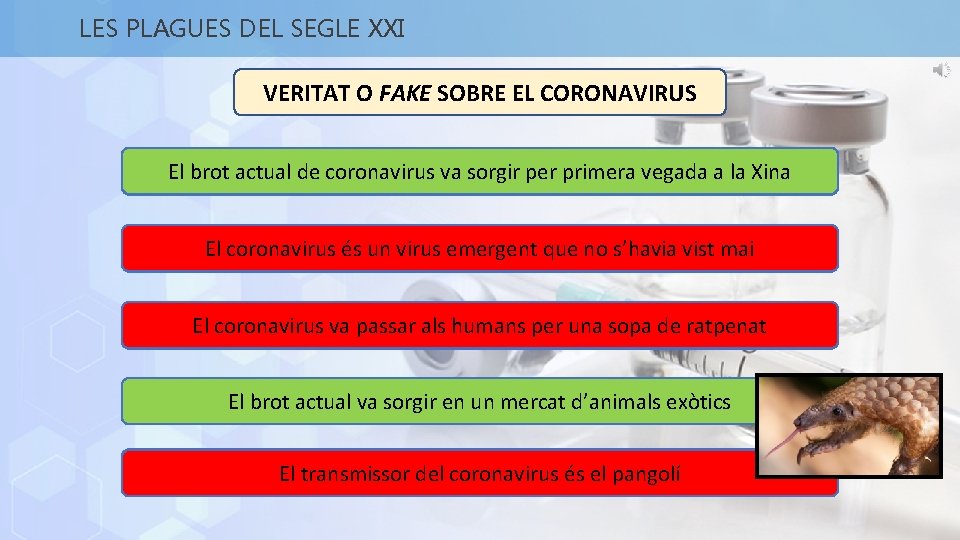 LES PLAGUES DEL SEGLE XXI

VERITAT O FAKE SOBRE EL CORONAVIRUS

El brot actual de coronavirus va sorgir per primera vegada a la Xina

El coronavirus és un virus emergent que no s'havia vist mai

El coronavirus va passar als humans per una sopa de ratpenat

El brot actual va sorgir en un mercat d'animals exòtics

El transmissor del coronavirus és el pangolí